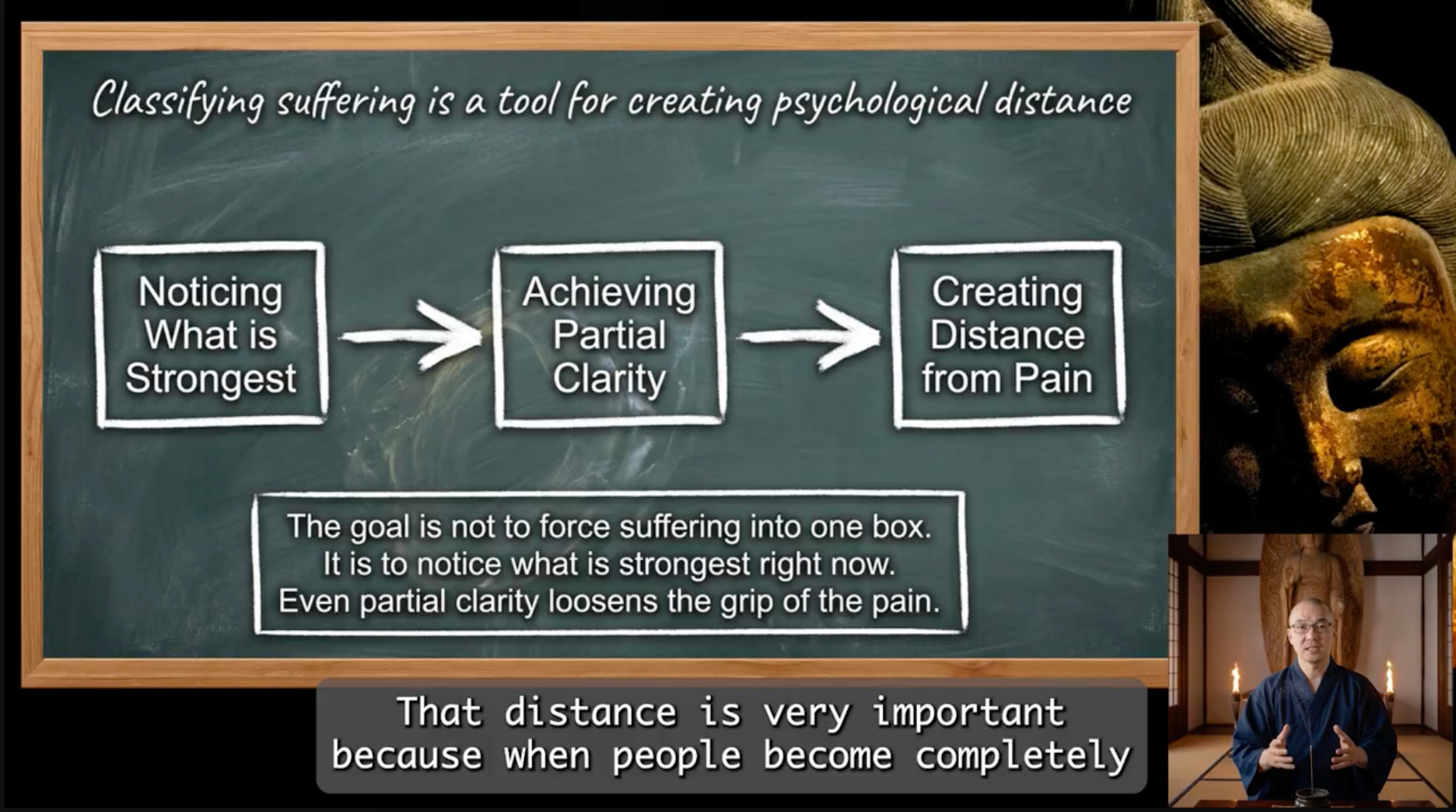 Classifying suffering is a tool for creating psychological distance

Noticing What is Strongest

Achieving Partial Clarity

Creating Distance from Pain

The goal is not to force suffering into one box.
It is to notice what is strongest right now.
Even partial clarity loosens the grip of the pain.

That distance is very important because when people become completely